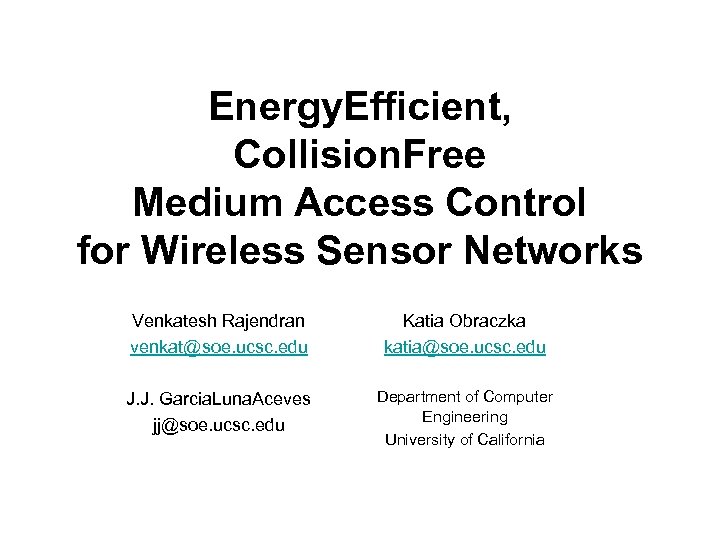 EnergyEfficient, CollisionFree Medium Access Control for Wireless Sensor Networks

Venkatesh Rajendran
venkat@soe.ucsc.edu

J.J. GarciaLunaAceves
jj@soe.ucsc.edu

Katia Obraczka
katia@soe.ucsc.edu

Department of Computer Engineering
University of California